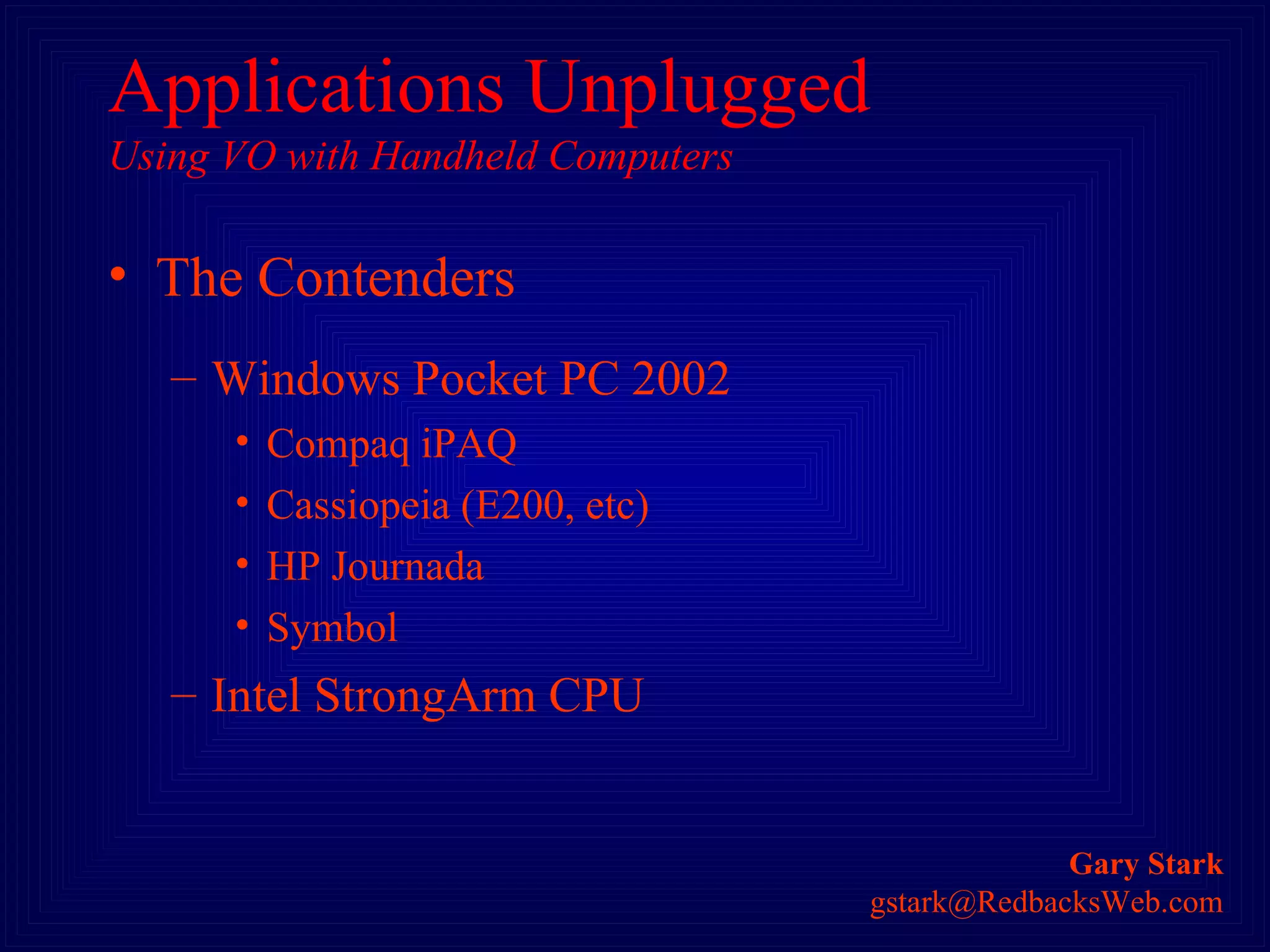 Applications Unplugged
Using VO with Handheld Computers

• The Contenders

– Windows Pocket PC 2002

• Compaq iPAQ

• Cassiopeia (E200, etc)

• HP Journada

• Symbol

– Intel StrongArm CPU

Gary Stark
gstark@RedbacksWeb.com